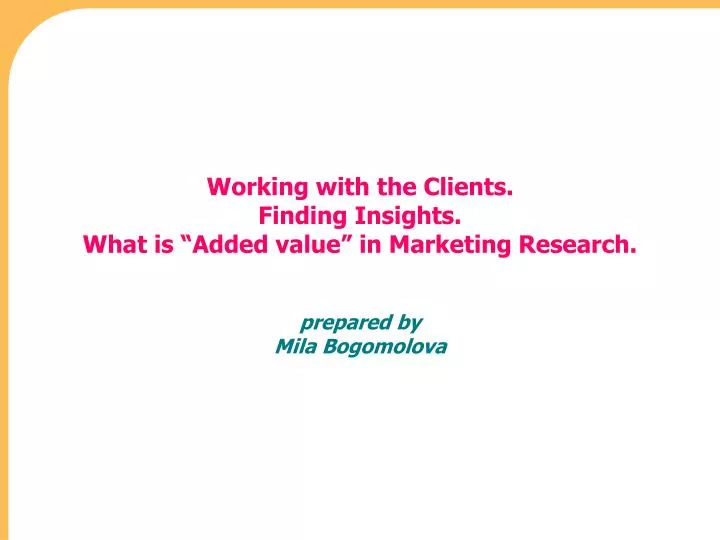 Working with the Clients.
Finding Insights.
What is “Added value” in Marketing Research.

prepared by
Mila Bogomolova